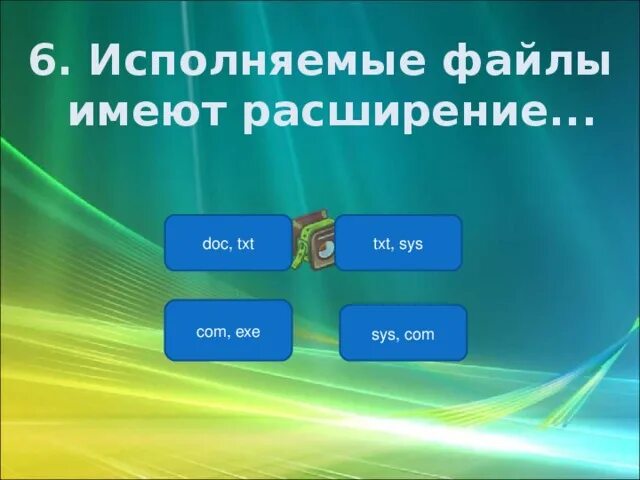 6. Исполняемые файлы имеют расширение…

doc, txt

txt, sys

com, exe

sys, com